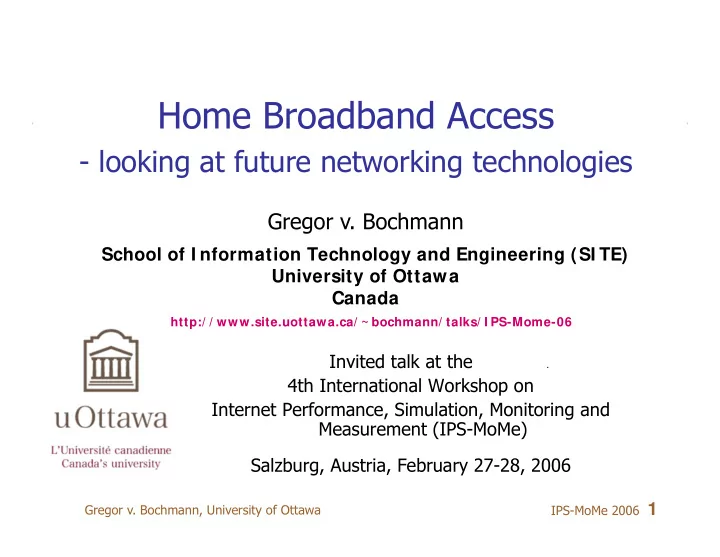 Home Broadband Access
- looking at future networking technologies

Gregor v. Bochmann
School of Information Technology and Engineering (SITE)
University of Ottawa
Canada
http://www.site.uottawa.ca/~bochmann/talks/IPS-Mome-06

uOttawa
L'Université canadienne
Canada's university

Invited talk at the
4th International Workshop on
Internet Performance, Simulation, Monitoring and Measurement (IPS-MoMe)

Salzburg, Austria, February 27-28, 2006

Gregor v. Bochmann, University of Ottawa

IPS-MoMe 2006 1